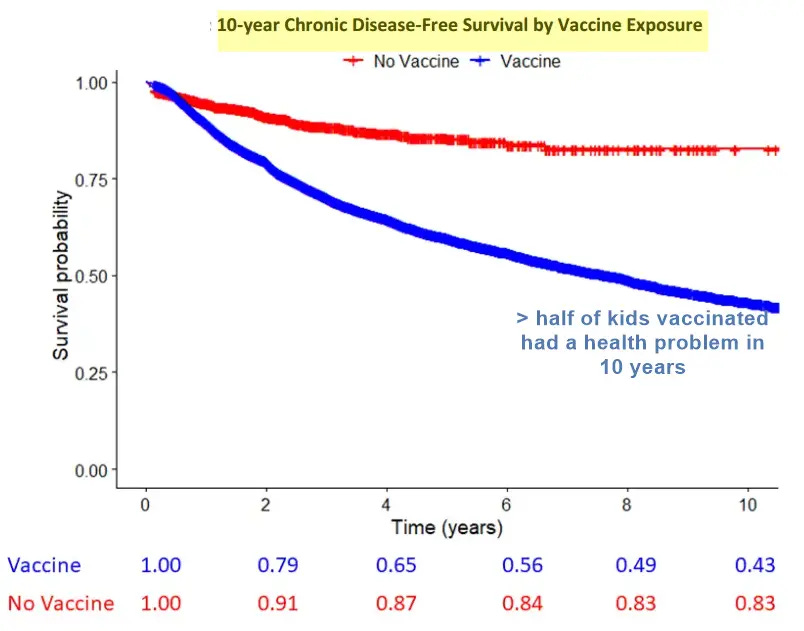 10-year Chronic Disease-Free Survival by Vaccine Exposure

No Vaccine Vaccine

Survival probability

1.00
0.75
0.50
0.25
0.00

> half of kids vaccinated had a health problem in 10 years

0 2 4 6 8 10

Time (years)

| Vaccine | 1.00 | 0.79 | 0.65 | 0.56 | 0.49 | 0.43 |
|---|---|---|---|---|---|---|
| No Vaccine | 1.00 | 0.91 | 0.87 | 0.84 | 0.83 | 0.83 |